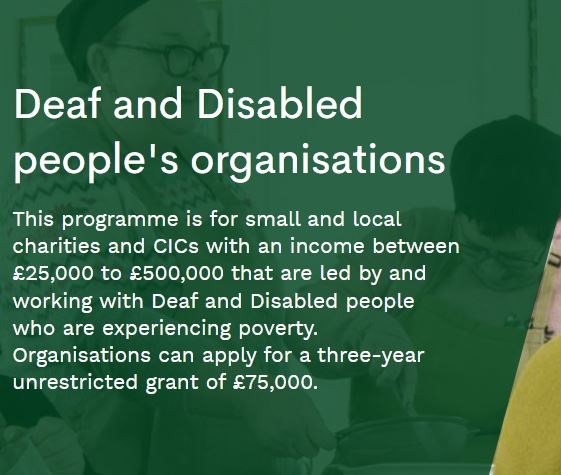 Deaf and Disabled people's organisations

This programme is for small and local charities and CICs with an income between £25,000 to £500,000 that are led by and working with Deaf and Disabled people who are experiencing poverty. Organisations can apply for a three-year unrestricted grant of £75,000.